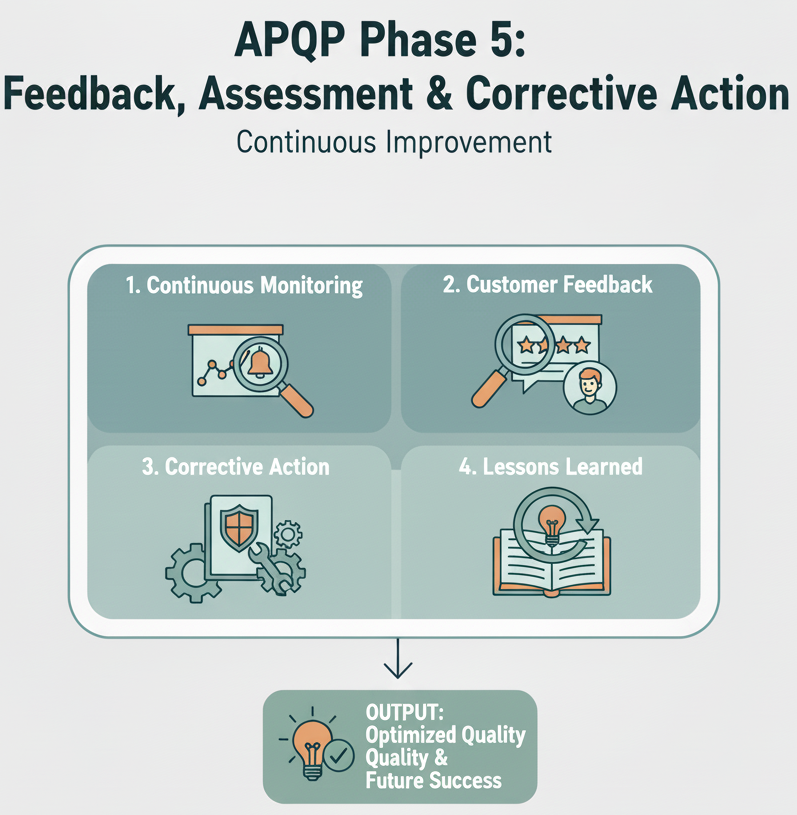 APQP Phase 5:
Feedback, Assessment & Corrective Action

Continuous Improvement

1. Continuous Monitoring

2. Customer Feedback

3. Corrective Action

4. Lessons Learned

OUTPUT:
Optimized Quality
Quality &
Future Success